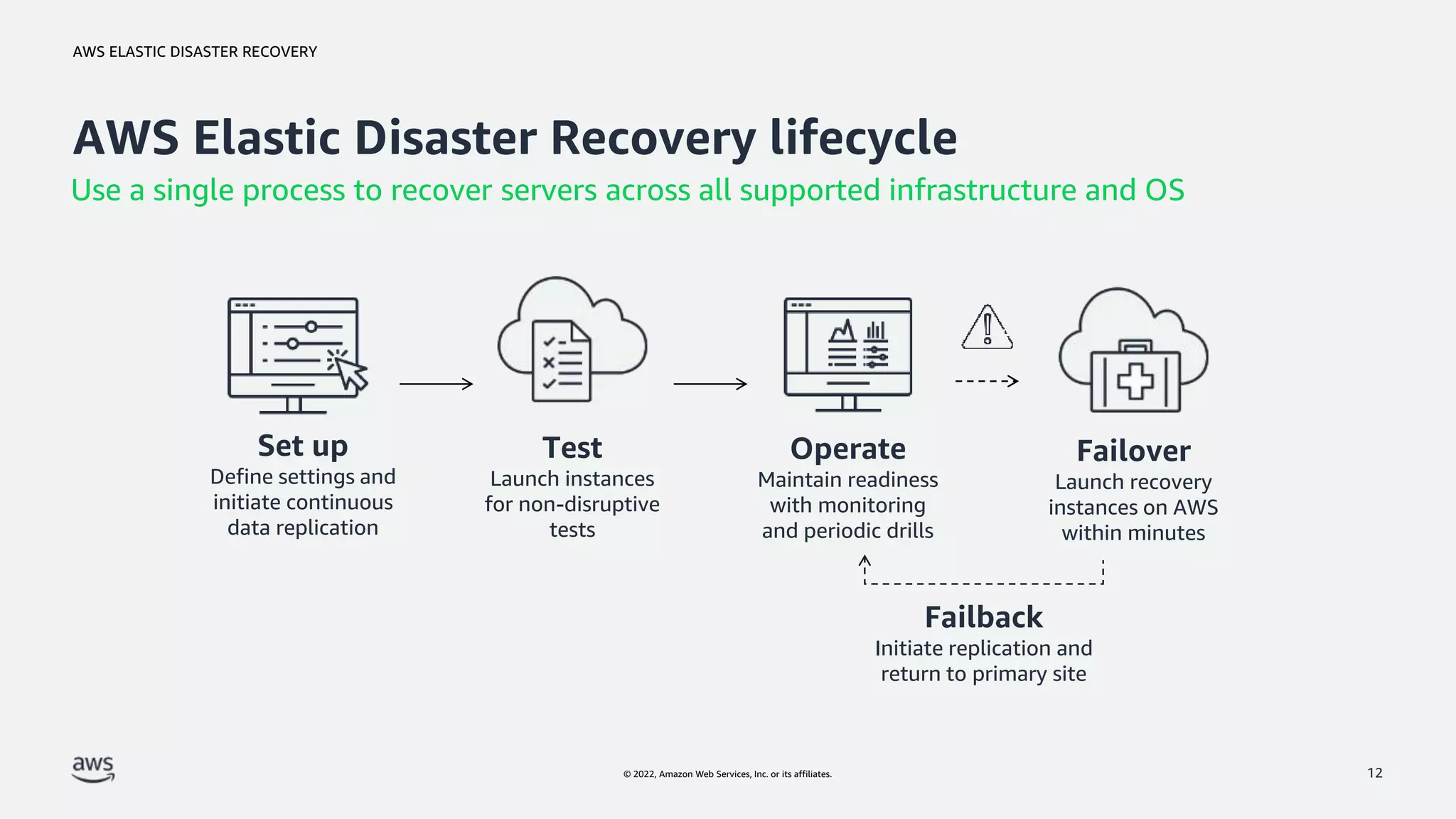 AWS ELASTIC DISASTER RECOVERY

AWS Elastic Disaster Recovery lifecycle

Use a single process to recover servers across all supported infrastructure and OS

Set up
Define settings and initiate continuous data replication

Test
Launch instances for non-disruptive tests

Operate
Maintain readiness with monitoring and periodic drills

Failover
Launch recovery instances on AWS within minutes

Failback
Initiate replication and return to primary site

aws

© 2022, Amazon Web Services, Inc. or its affiliates.

12